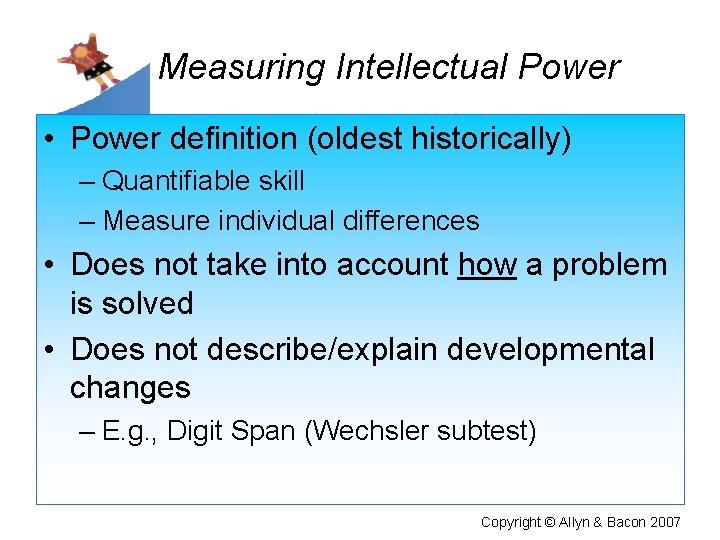 Measuring Intellectual Power

• Power definition (oldest historically)
– Quantifiable skill
– Measure individual differences
• Does not take into account how a problem is solved
• Does not describe/explain developmental changes
– E.g., Digit Span (Wechsler subtest)

Copyright © Allyn & Bacon 2007